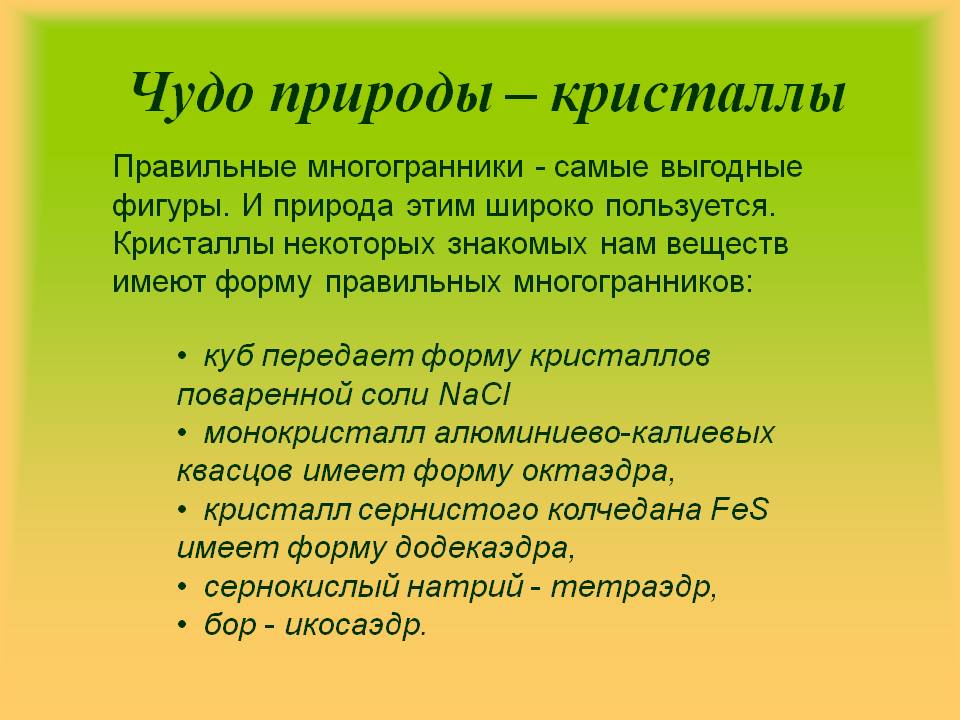 Чудо природы – кристаллы

Правильные многогранники - самые выгодные фигуры. И природа этим широко пользуется. Кристаллы некоторых знакомых нам веществ имеют форму правильных многогранников:

• куб передает форму кристаллов поваренной соли $NaCl$
• монокристалл алюминиево-калиевых квасцов имеет форму октаэдра,
• кристалл сернистого колчедана $FeS$ имеет форму додекаэдра,
• сернокислый натрий - тетраэдр,
• бор - икосаэдр.